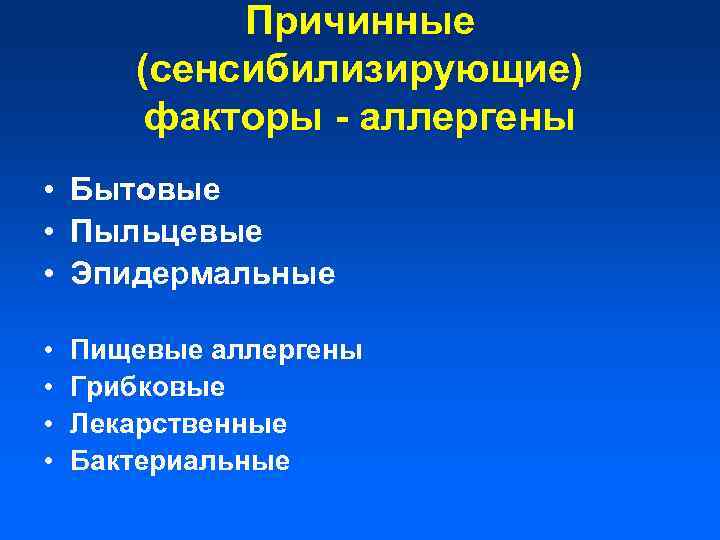 Причинные (сенсибилизирующие) факторы - аллергены

• Бытовые
• Пыльцевые
• Эпидермальные

• Пищевые аллергены
• Грибковые
• Лекарственные
• Бактериальные